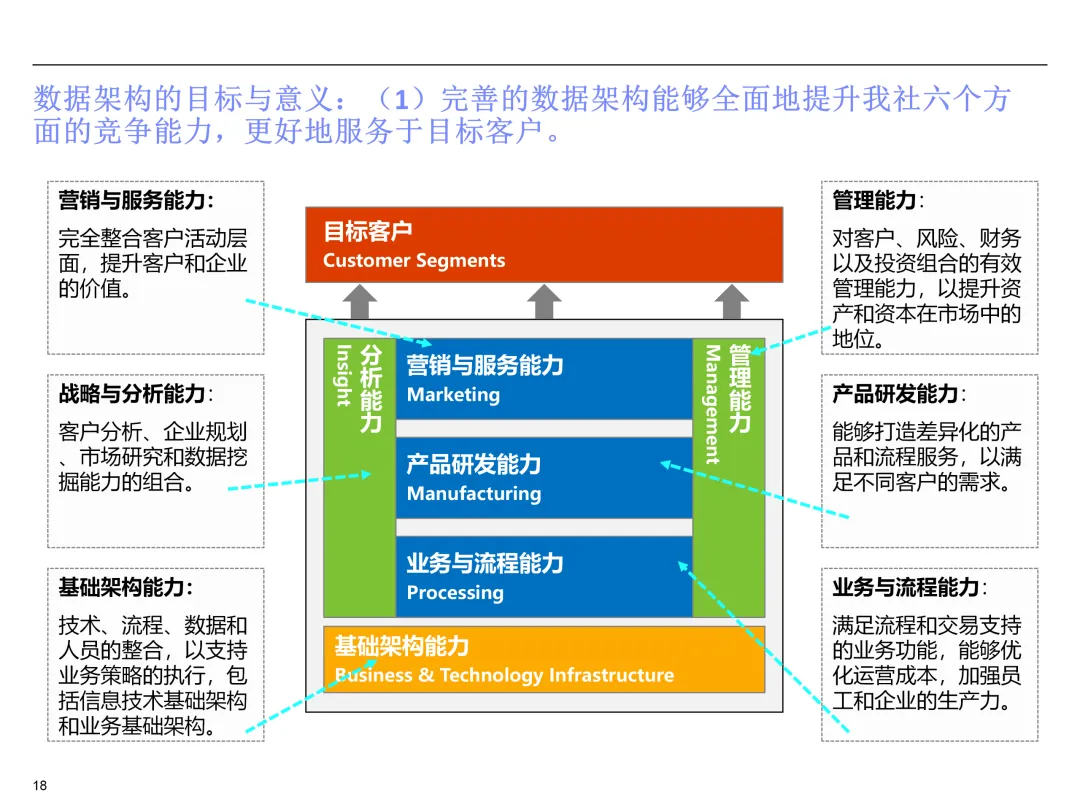 数据架构的目标与意义：（1）完善的数据架构能够全面地提升我社六个方面的竞争能力，更好地服务于目标客户。

营销与服务能力:
完全整合客户活动层面，提升客户和企业的价值。

战略与分析能力:
客户分析、企业规划、市场研究和数据挖掘能力的组合。

基础架构能力:
技术、流程、数据和人员的整合，以支持业务策略的执行，包括信息技术基础架构和业务基础架构。

目标客户
Customer Segments

分析能力
Insight

营销与服务能力
Marketing

产品研发能力
Manufacturing

业务与流程能力
Processing

管理能力
Management

基础架构能力
Business & Technology Infrastructure

管理能力:
对客户、风险、财务以及投资组合的有效管理能力，以提升资产和资本在市场中的地位。

产品研发能力:
能够打造差异化的产品和流程服务，以满足不同客户的需求。

业务与流程能力:
满足流程和交易支持的业务功能，能够优化运营成本，加强员工和企业的生产力。

18